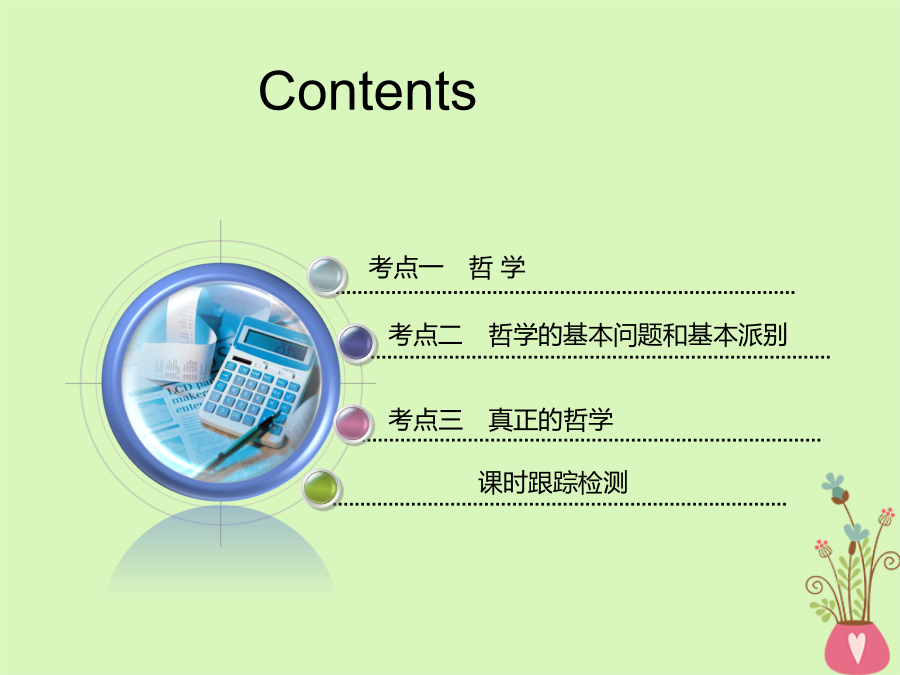 Contents

考点一　哲 学

考点二　哲学的基本问题和基本派别

考点三　真正的哲学

课时跟踪检测